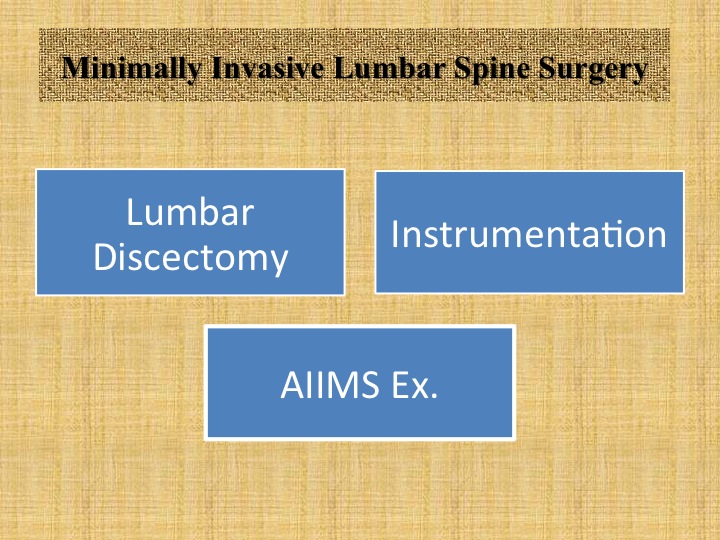 Minimally Invasive Lumbar Spine Surgery

Lumbar Discectomy

Instrumentation

AIIMS Ex.